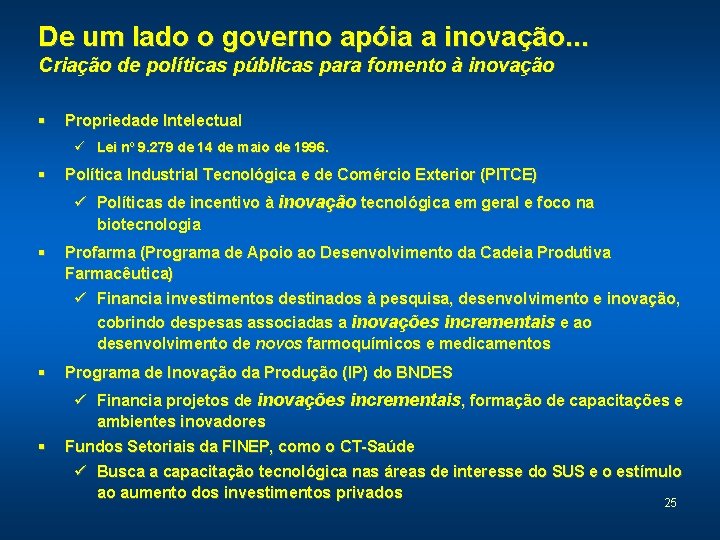 De um lado o governo apóia a inovação...
Criação de políticas públicas para fomento à inovação

▪ Propriedade Intelectual
✓ Lei nº 9.279 de 14 de maio de 1996.

▪ Política Industrial Tecnológica e de Comércio Exterior (PITCE)
✓ Políticas de incentivo à inovação tecnológica em geral e foco na biotecnologia

▪ Profarma (Programa de Apoio ao Desenvolvimento da Cadeia Produtiva Farmacêutica)
✓ Financia investimentos destinados à pesquisa, desenvolvimento e inovação, cobrindo despesas associadas a inovações incrementais e ao desenvolvimento de novos farmoquímicos e medicamentos

▪ Programa de Inovação da Produção (IP) do BNDES
✓ Financia projetos de inovações incrementais, formação de capacitações e ambientes inovadores

▪ Fundos Setoriais da FINEP, como o CT-Saúde
✓ Busca a capacitação tecnológica nas áreas de interesse do SUS e o estímulo ao aumento dos investimentos privados

25